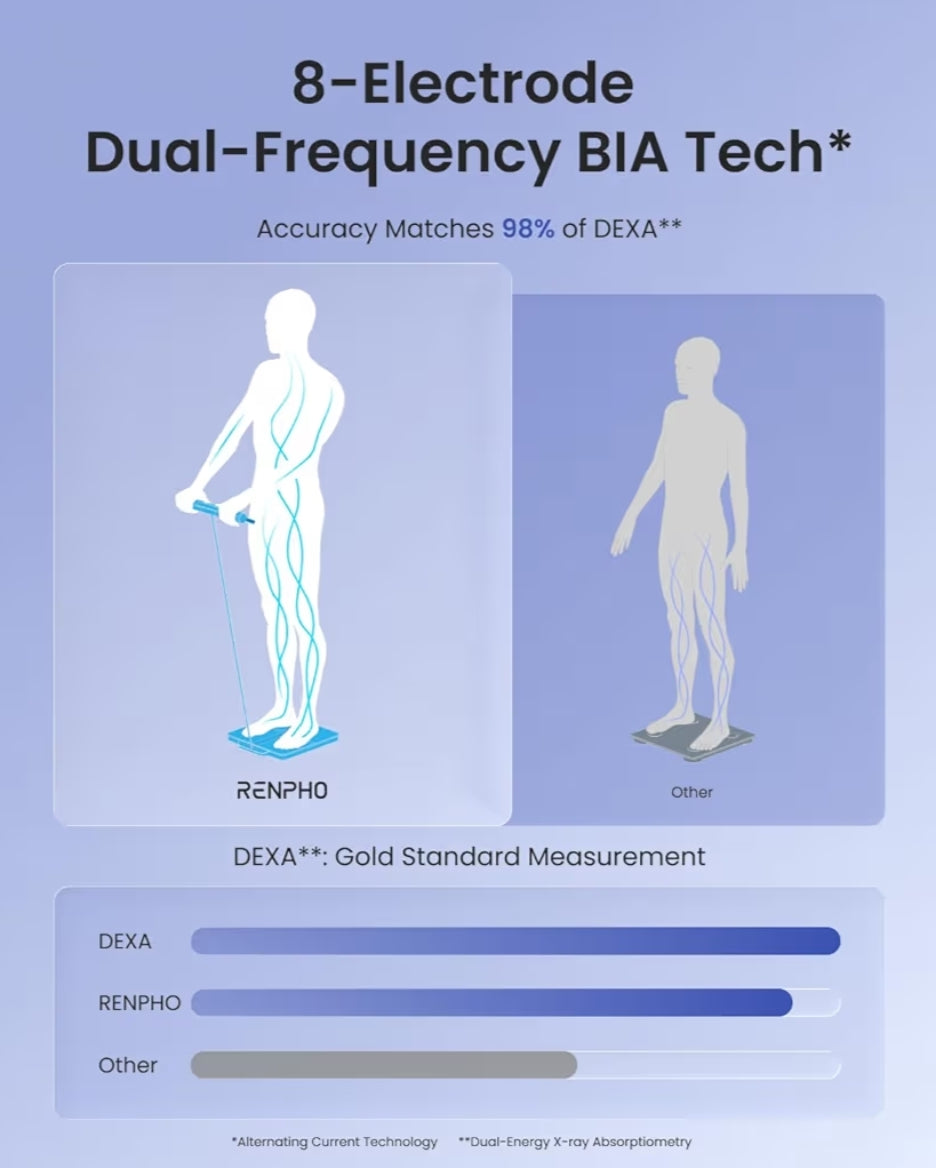 8-Electrode
Dual-Frequency BIA Tech*

Accuracy Matches 98% of DEXA**

RENPHO

Other

DEXA**: Gold Standard Measurement

DEXA

RENPHO

Other

*Alternating Current Technology **Dual-Energy X-ray Absorptiometry